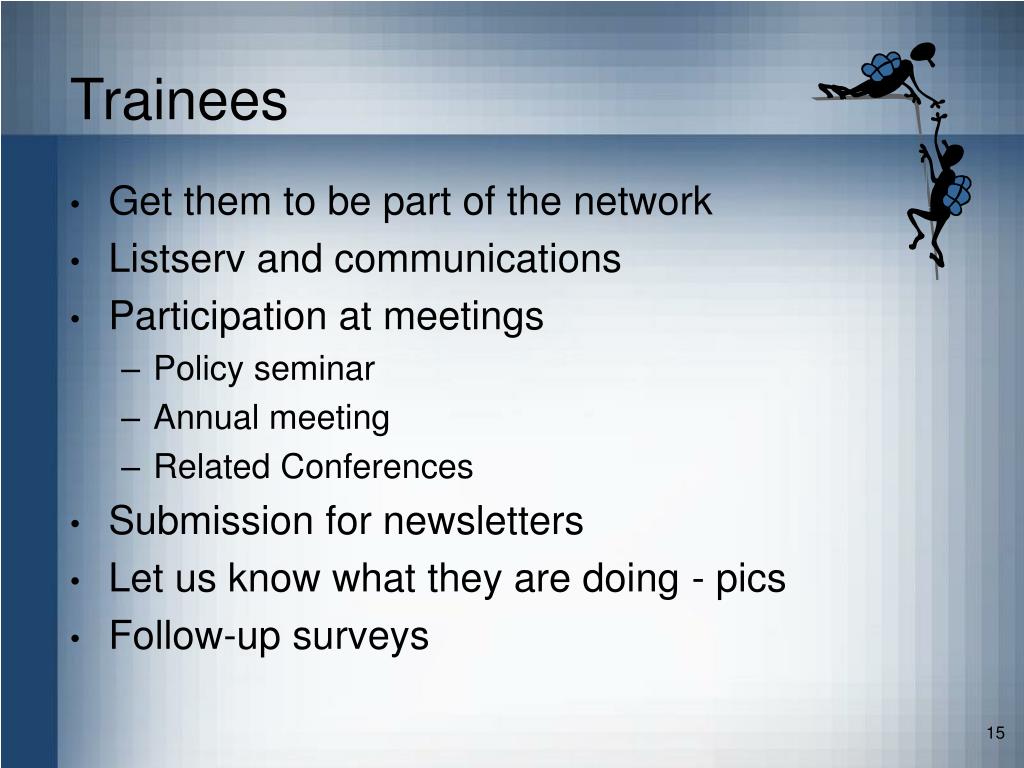 Trainees

• Get them to be part of the network
• Listserv and communications
• Participation at meetings
– Policy seminar
– Annual meeting
– Related Conferences
• Submission for newsletters
• Let us know what they are doing - pics
• Follow-up surveys

15